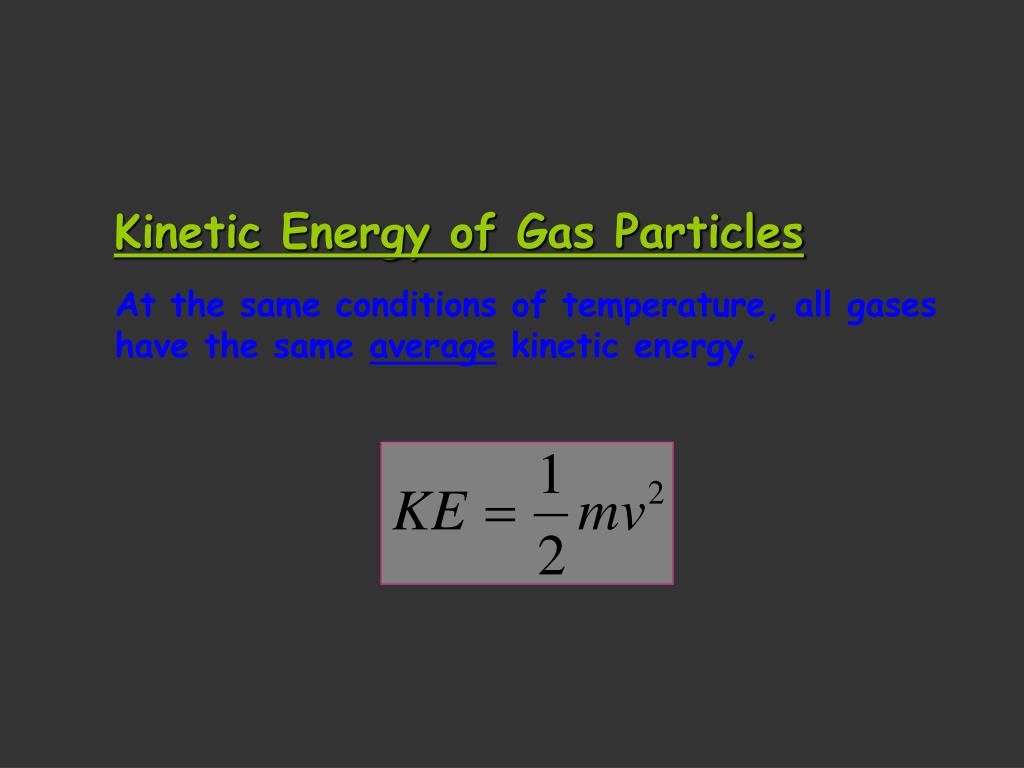 Kinetic Energy of Gas Particles

At the same conditions of temperature, all gases have the same average kinetic energy.

$KE = \frac{1}{2}mv^2$